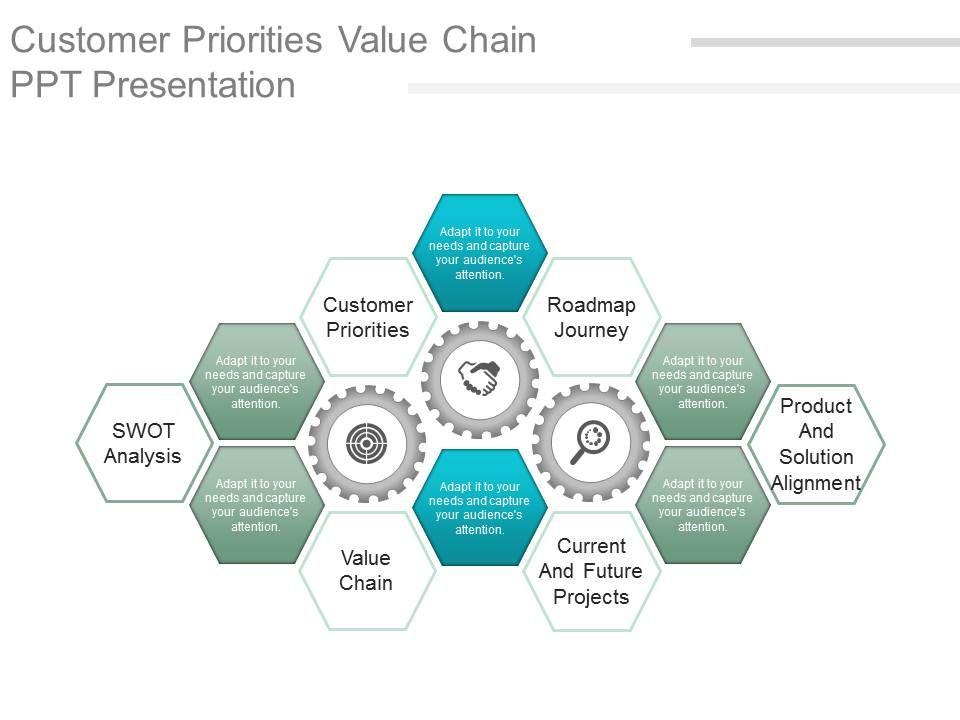 Customer Priorities Value Chain PPT Presentation

Adapt it to your needs and capture your audience's attention.

Customer Priorities

Roadmap Journey

Adapt it to your needs and capture your audience's attention.

Adapt it to your needs and capture your audience's attention.

SWOT Analysis

Product And Solution Alignment

Adapt it to your needs and capture your audience's attention.

Adapt it to your needs and capture your audience's attention.

Adapt it to your needs and capture your audience's attention.

Value Chain

Current And Future Projects